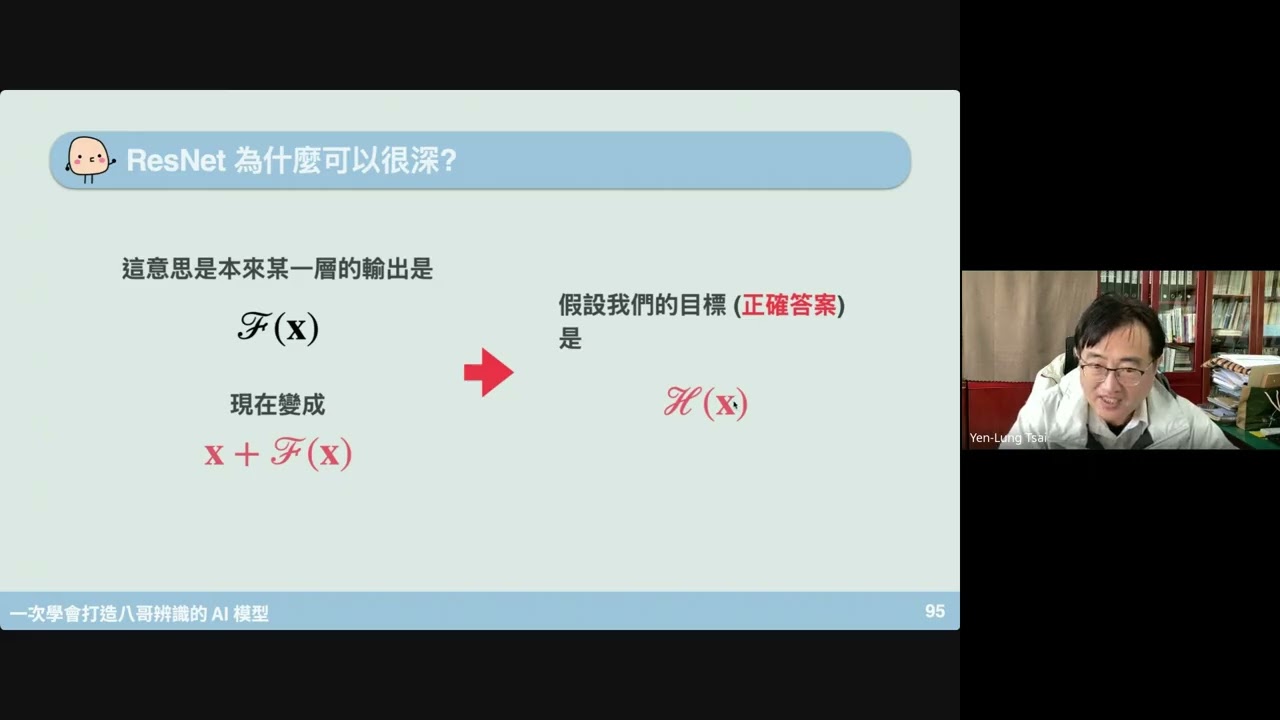 ResNet 為什麼可以很深?

這意思是本來某一層的輸出是

$\mathscr{F}(\mathbf{x})$

現在變成

$\mathbf{x} + \mathscr{F}(\mathbf{x})$

假設我們的目標 (正確答案) 是

$\mathscr{H}(\mathbf{x})$

一次學會打造八哥辨識的 AI 模型

95

Yen-Lung Tsai